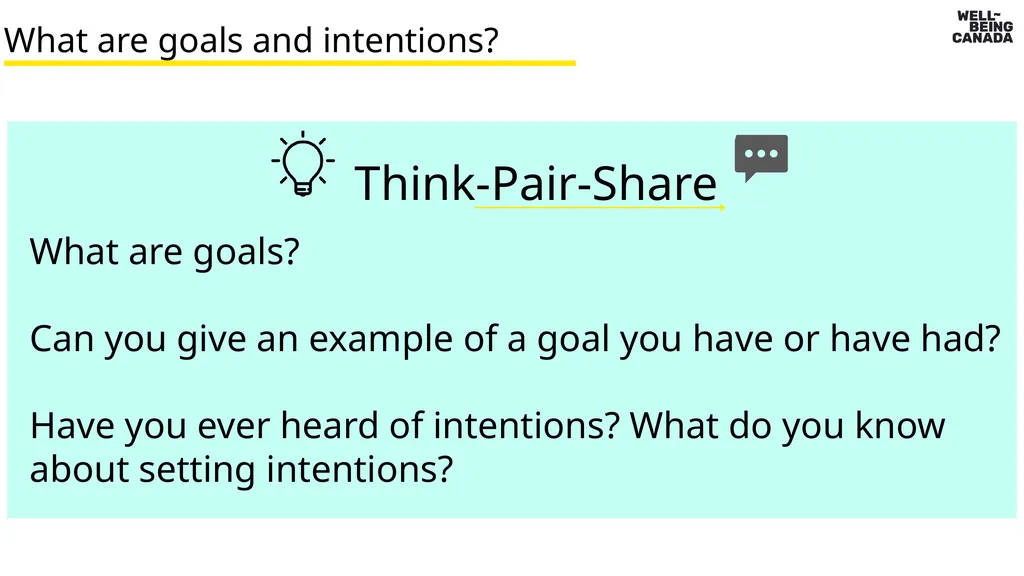 What are goals and intentions?

WELL-BEING CANADA

Think-Pair-Share

What are goals?

Can you give an example of a goal you have or have had?

Have you ever heard of intentions? What do you know about setting intentions?